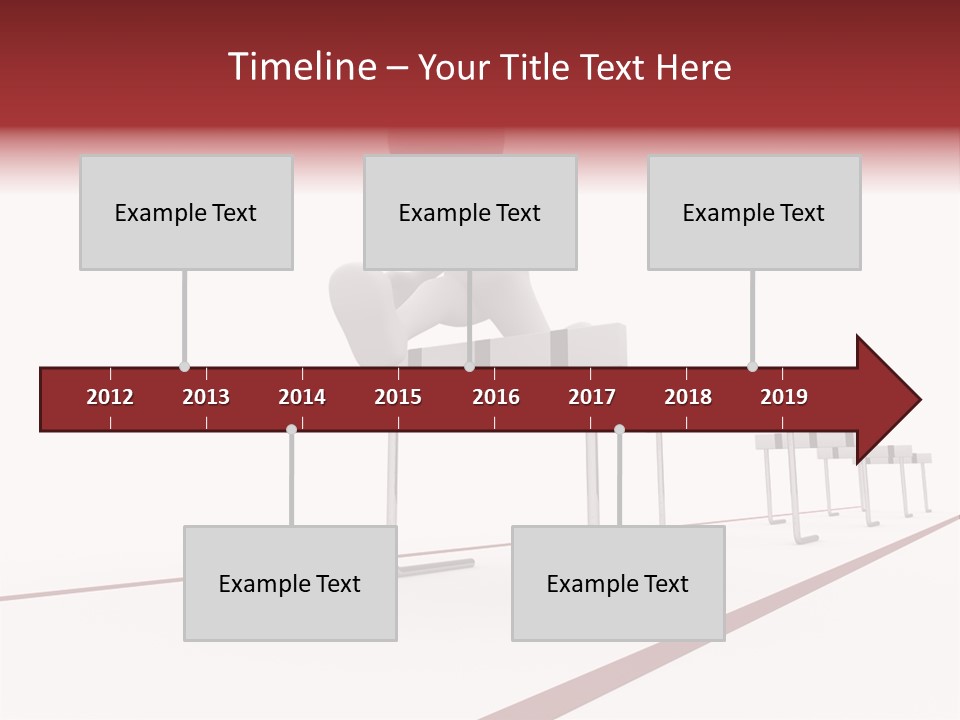 Timeline – Your Title Text Here

Example Text

Example Text

Example Text

2012 2013 2014 2015 2016 2017 2018 2019

Example Text

Example Text